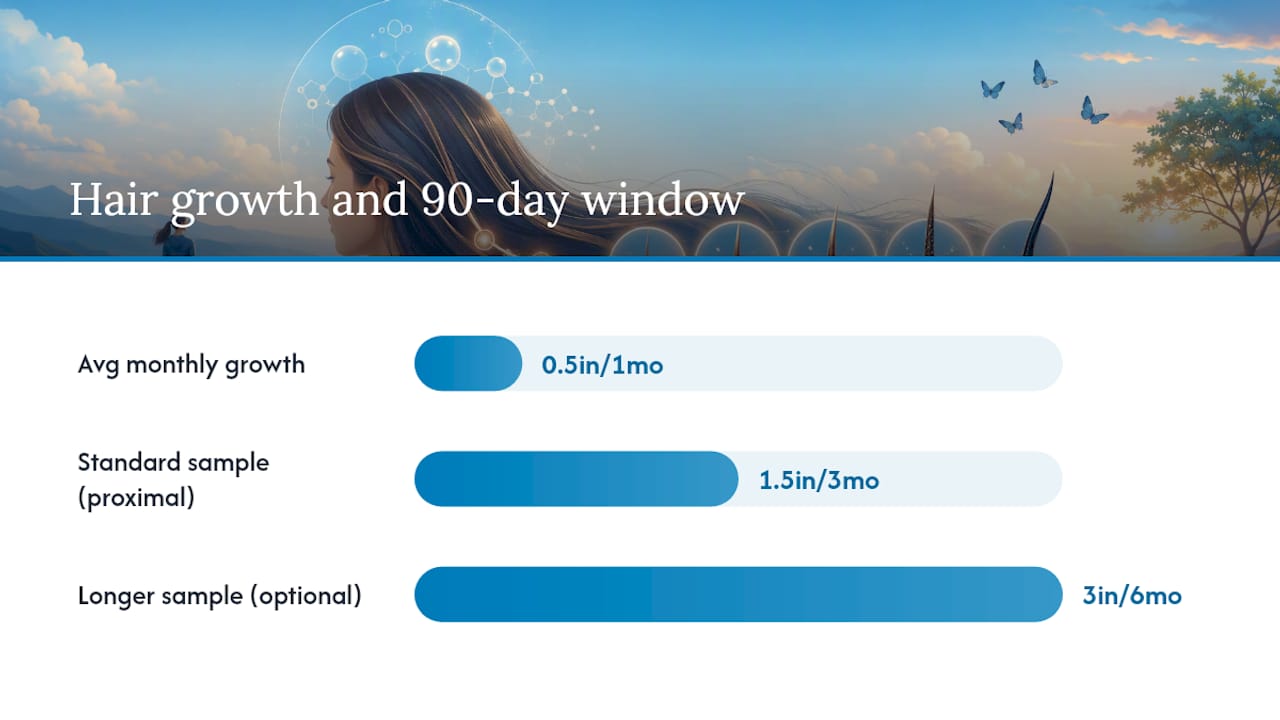 Hair growth and 90-day window

Avg monthly growth
0.5in/1mo

Standard sample (proximal)
1.5in/3mo

Longer sample (optional)
3in/6mo